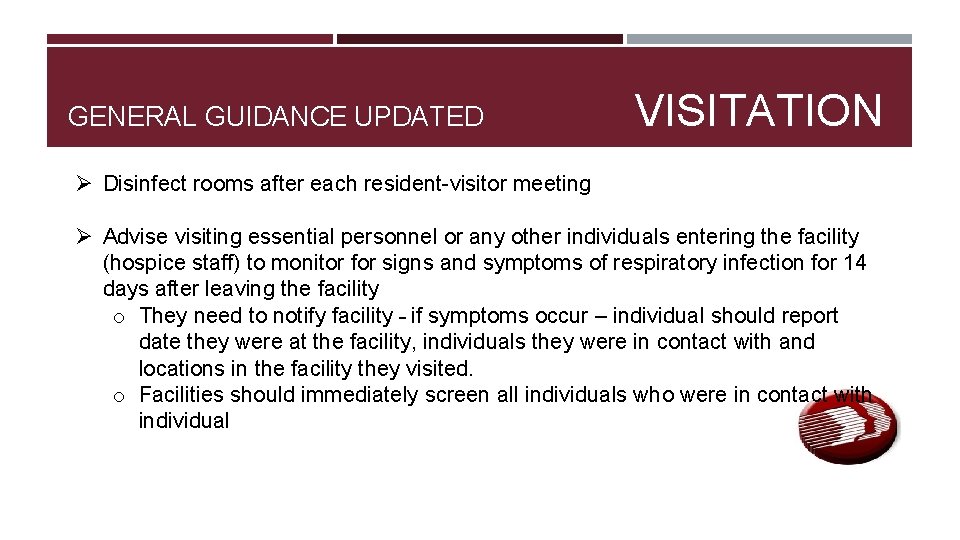 GENERAL GUIDANCE UPDATED

VISITATION

➢ Disinfect rooms after each resident-visitor meeting

➢ Advise visiting essential personnel or any other individuals entering the facility (hospice staff) to monitor for signs and symptoms of respiratory infection for 14 days after leaving the facility

o They need to notify facility - if symptoms occur – individual should report date they were at the facility, individuals they were in contact with and locations in the facility they visited.

o Facilities should immediately screen all individuals who were in contact with individual